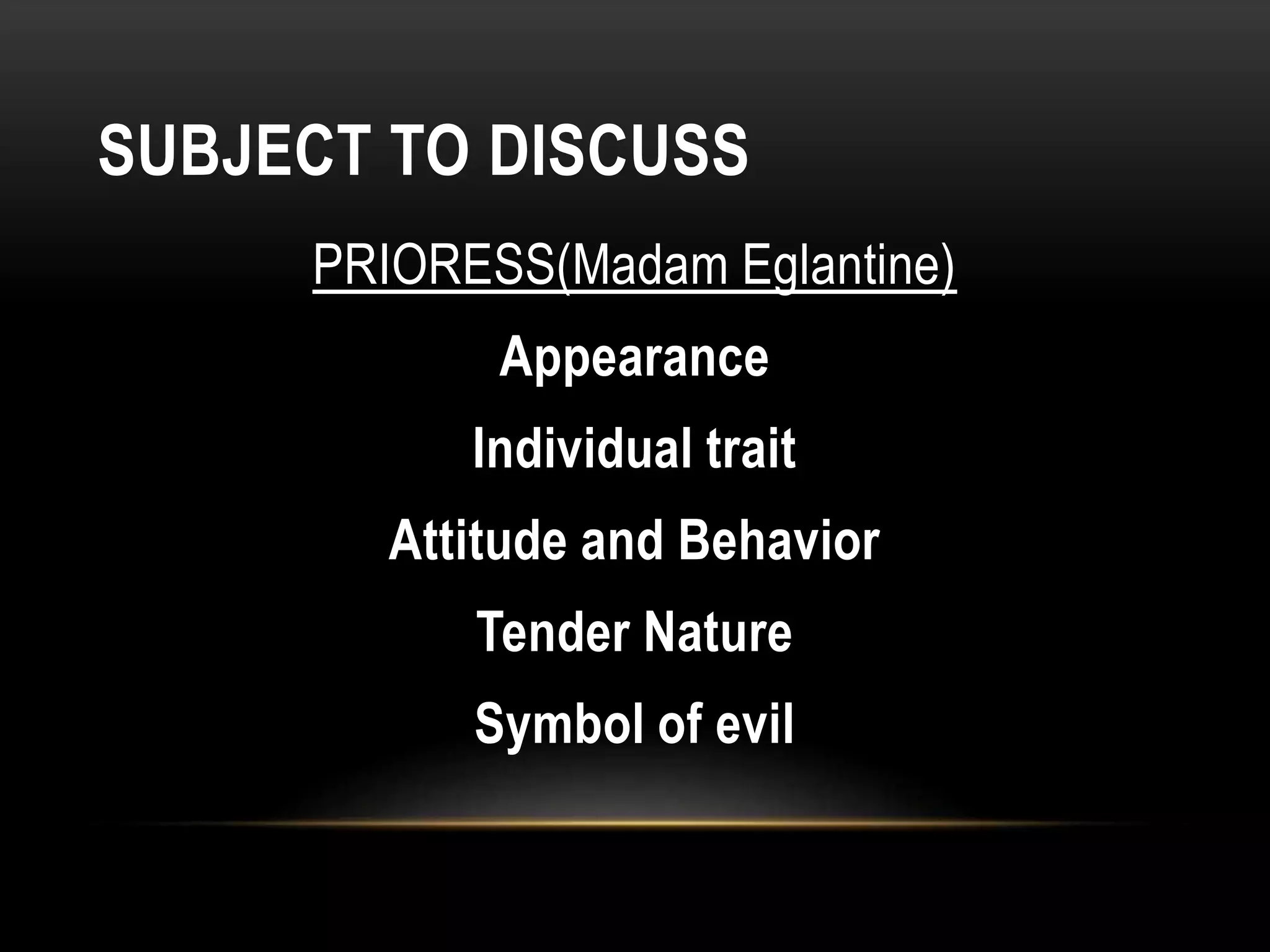 SUBJECT TO DISCUSS

PRIORESS(Madam Eglantine)

Appearance

Individual trait

Attitude and Behavior

Tender Nature

Symbol of evil